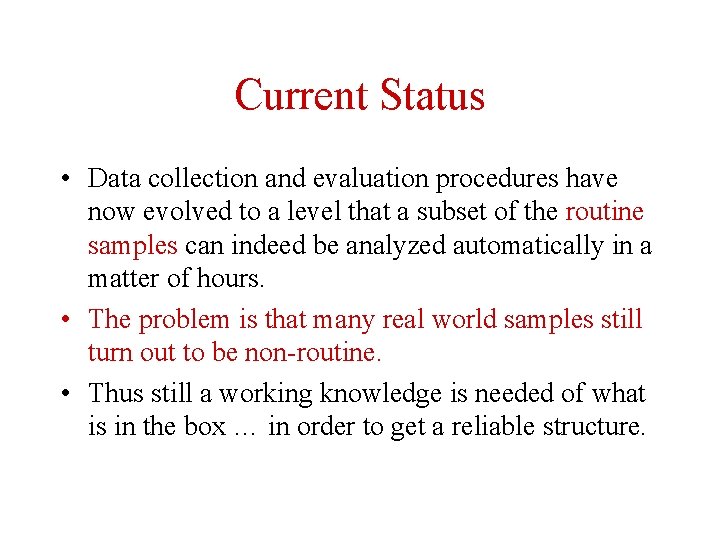 Current Status

• Data collection and evaluation procedures have now evolved to a level that a subset of the routine samples can indeed be analyzed automatically in a matter of hours.

• The problem is that many real world samples still turn out to be non-routine.

• Thus still a working knowledge is needed of what is in the box … in order to get a reliable structure.